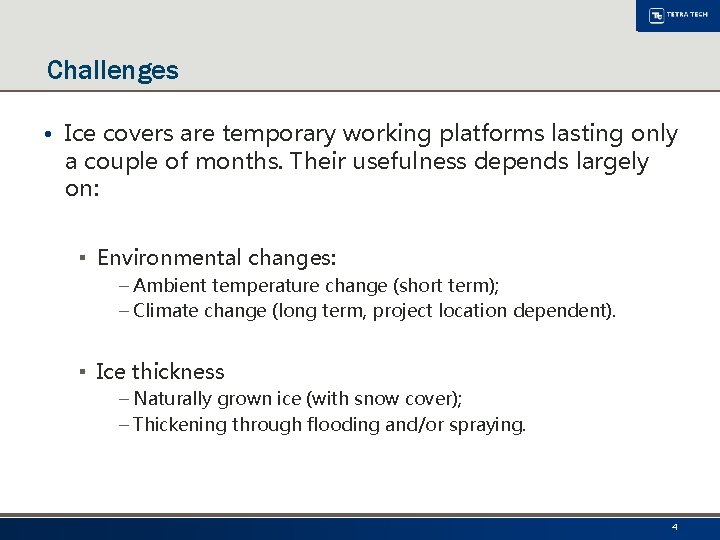 TETRA TECH

Challenges

• Ice covers are temporary working platforms lasting only a couple of months. Their usefulness depends largely on:

▪ Environmental changes:
– Ambient temperature change (short term);
– Climate change (long term, project location dependent).

▪ Ice thickness
– Naturally grown ice (with snow cover);
– Thickening through flooding and/or spraying.

4